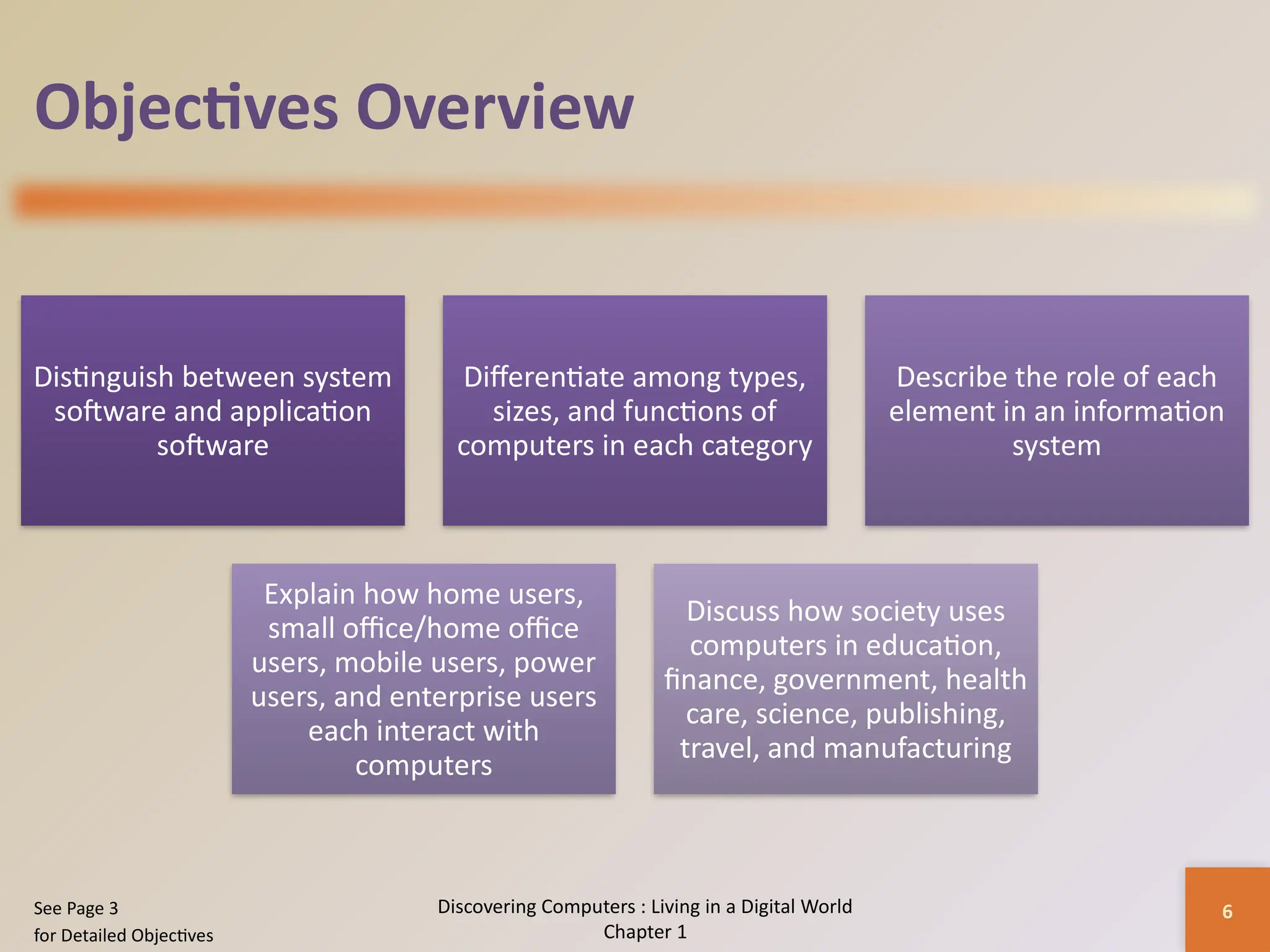 Objectives Overview

Distinguish between system software and application software

Differentiate among types, sizes, and functions of computers in each category

Describe the role of each element in an information system

Explain how home users, small office/home office users, mobile users, power users, and enterprise users each interact with computers

Discuss how society uses computers in education, finance, government, health care, science, publishing, travel, and manufacturing

See Page 3
for Detailed Objectives

Discovering Computers : Living in a Digital World
Chapter 1

6